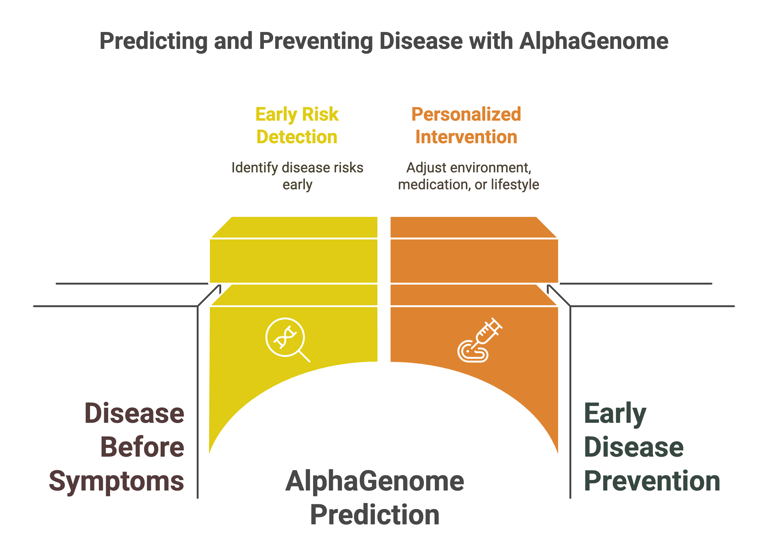 Predicting and Preventing Disease with AlphaGenome

Early Risk Detection

Identify disease risks early

Personalized Intervention

Adjust environment, medication, or lifestyle

Disease Before Symptoms

AlphaGenome Prediction

Early Disease Prevention